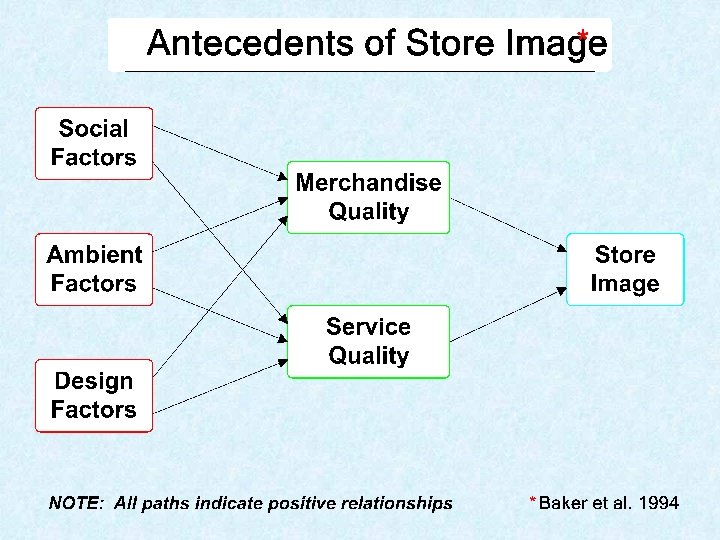 Antecedents of Store Image*

Social Factors

Ambient Factors

Design Factors

Merchandise Quality

Service Quality

Store Image

NOTE: All paths indicate positive relationships

*Baker et al. 1994